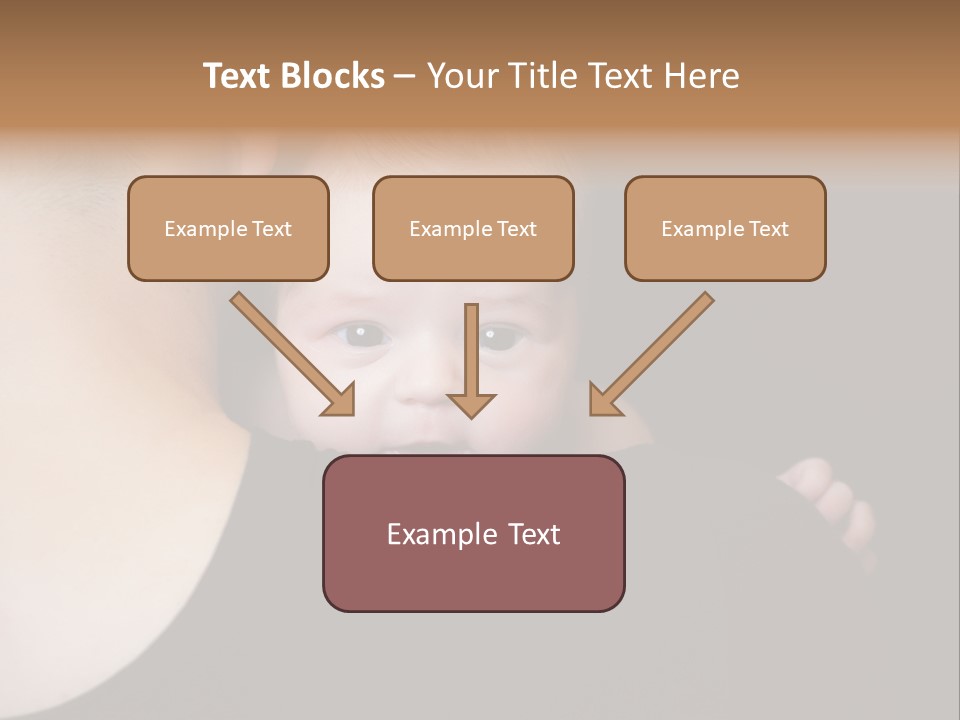 Text Blocks – Your Title Text Here

Example Text

Example Text

Example Text

Example Text